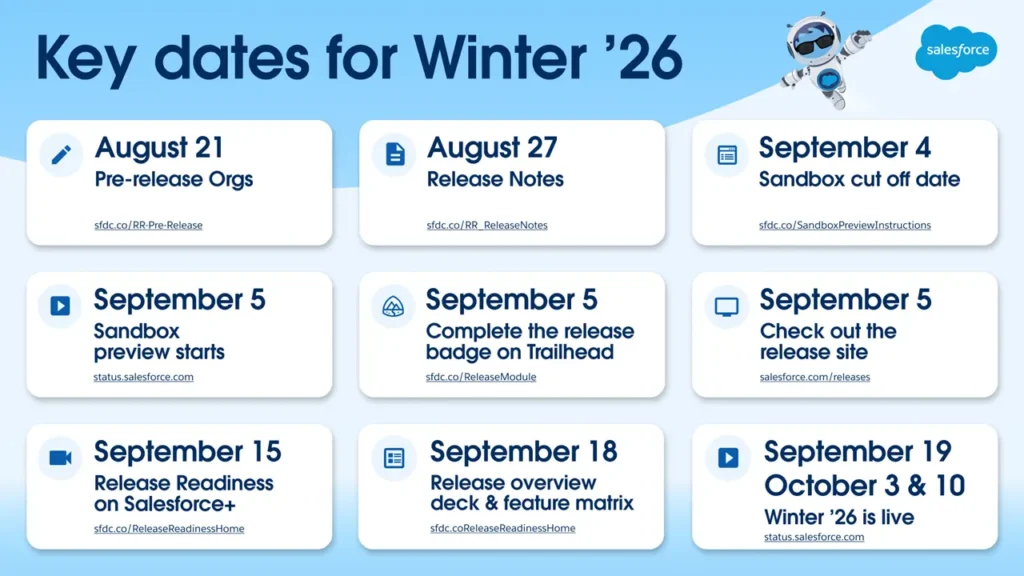 Key dates for Winter '26

salesforce

August 21
Pre-release Orgs
sfdc.co/RR-Pre-Release

August 27
Release Notes
sfdc.co/RR_ReleaseNotes

September 4
Sandbox cut off date
sfdc.co/SandboxPreviewInstructions

September 5
Sandbox preview starts
status.salesforce.com

September 5
Complete the release badge on Trailhead
sfdc.co/ReleaseModule

September 5
Check out the release site
salesforce.com/releases

September 15
Release Readiness on Salesforce+
sfdc.co/ReleaseReadinessHome

September 18
Release overview deck & feature matrix
sfdc.coReleaseReadinessHome

September 19
October 3 & 10
Winter '26 is live
status.salesforce.com